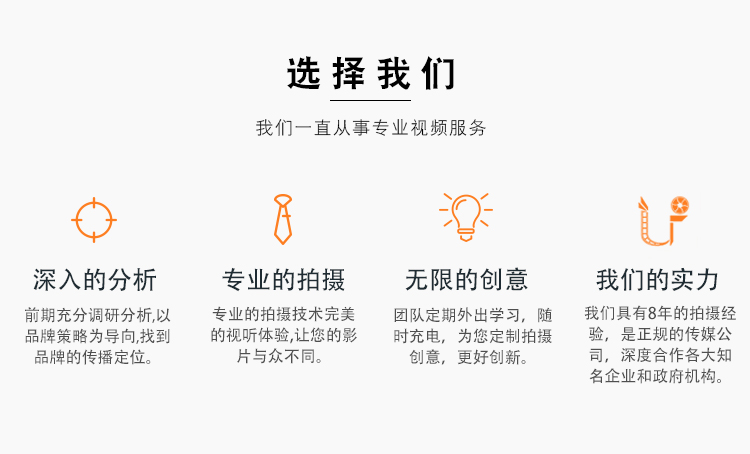 选择我们

我们一直从事专业视频服务

深入的分析

前期充分调研分析,以品牌策略为导向,找到品牌的传播定位。

专业的拍摄

专业的拍摄技术完美的视听体验,让您的影片与众不同。

无限的创意

团队定期外出学习，随时充电，为您定制拍摄创意，更好创新。

我们的实力

我们具有8年的拍摄经验，是正规的传媒公司，深度合作各大知名企业和政府机构。